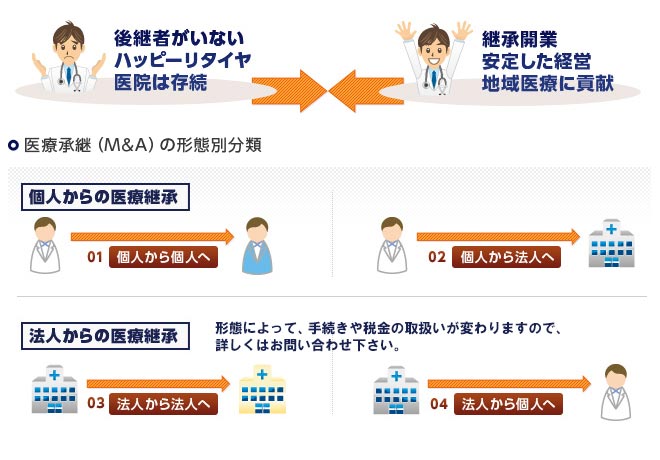 後継者がいない
ハッピーリタイヤ
医院は存続

継承開業
安定した経営
地域医療に貢献

医療承継（M&A）の形態別分類

個人からの医療継承

01 個人から個人へ

02 個人から法人へ

法人からの医療継承

形態によって、手続きや税金の取扱いが変わりますので、詳しくはお問い合わせ下さい。

03 法人から法人へ

04 法人から個人へ